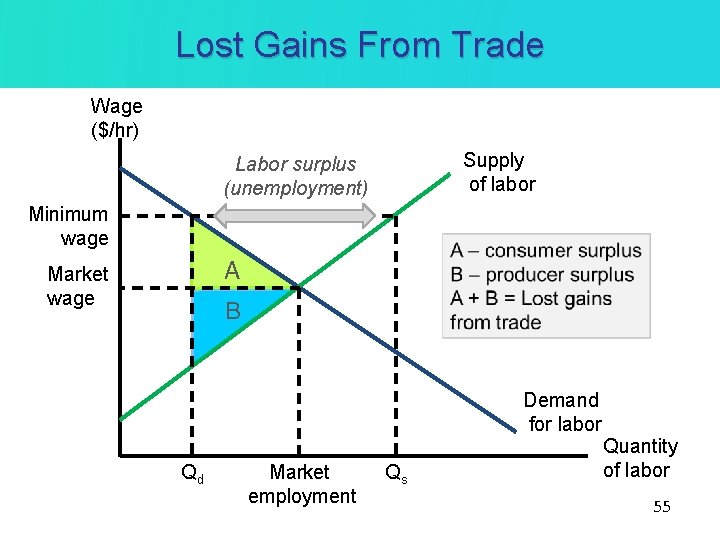 Lost Gains From Trade

Wage
($/hr)

Labor surplus
(unemployment)

Supply
of labor

Minimum
wage

Market
wage

A

B

A – consumer surplus
B – producer surplus
A + B = Lost gains
from trade

Demand
for labor

Quantity
of labor

$Q_d$

Market
employment

$Q_s$

55